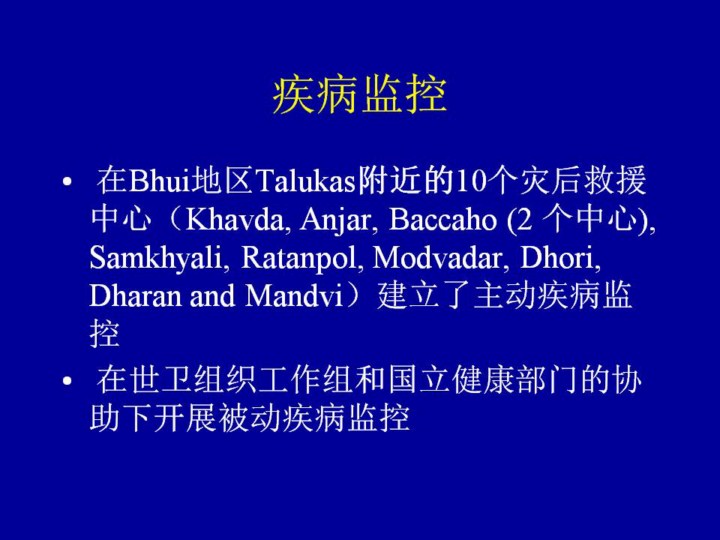 疾病监控

• 在Bhui地区Talukas附近的10个灾后救援中心（Khavda, Anjar, Baccaho (2 个中心), Samkhyali, Ratanpol, Modvadar, Dhori, Dharan and Mandvi）建立了主动疾病监控

• 在世卫组织工作组和国立健康部门的协助下开展被动疾病监控